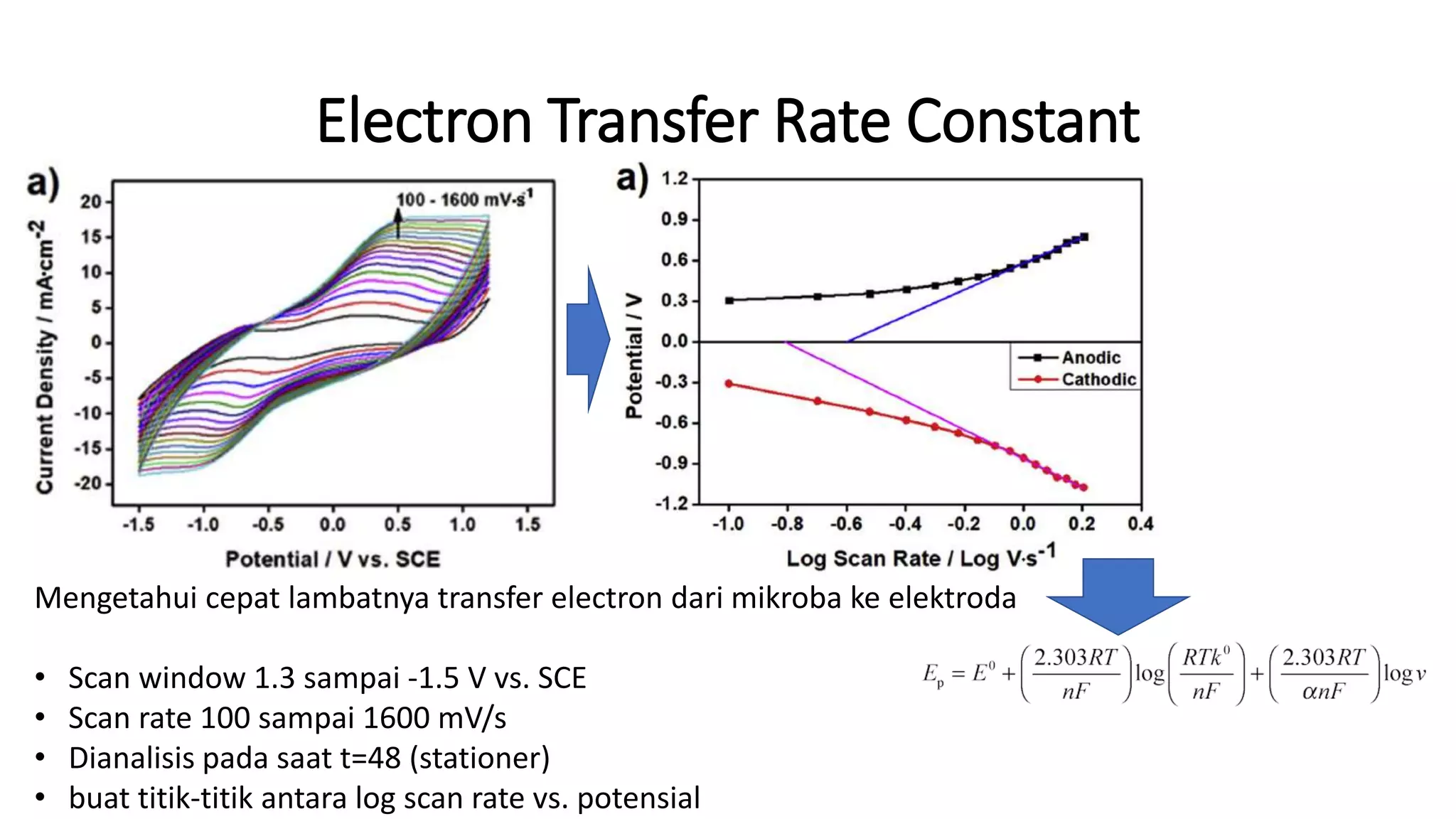 Electron Transfer Rate Constant

a)

100 - 1600 mV·s$^{-1}$

Current Density / mA·cm$^{-2}$

20
15
10
5
0
-5
-10
-15
-20

-1.5 -1.0 -0.5 0.0 0.5 1.0 1.5

Potential / V vs. SCE

a)

Potential / V

1.2
0.9
0.6
0.3
0.0
-0.3
-0.6
-0.9
-1.2

Anodic
Cathodic

-1.0 -0.8 -0.6 -0.4 -0.2 0.0 0.2 0.4

Log Scan Rate / Log V·s$^{-1}$

Mengetahui cepat lambatnya transfer electron dari mikroba ke elektroda

$E_p = E^0 + \left(\frac{2.303RT}{nF}\right)\log\left(\frac{RTk^0}{nF}\right) + \left(\frac{2.303RT}{\alpha nF}\right)\log v$

• Scan window 1.3 sampai -1.5 V vs. SCE
• Scan rate 100 sampai 1600 mV/s
• Dianalisis pada saat t=48 (stationer)
• buat titik-titik antara log scan rate vs. potensial